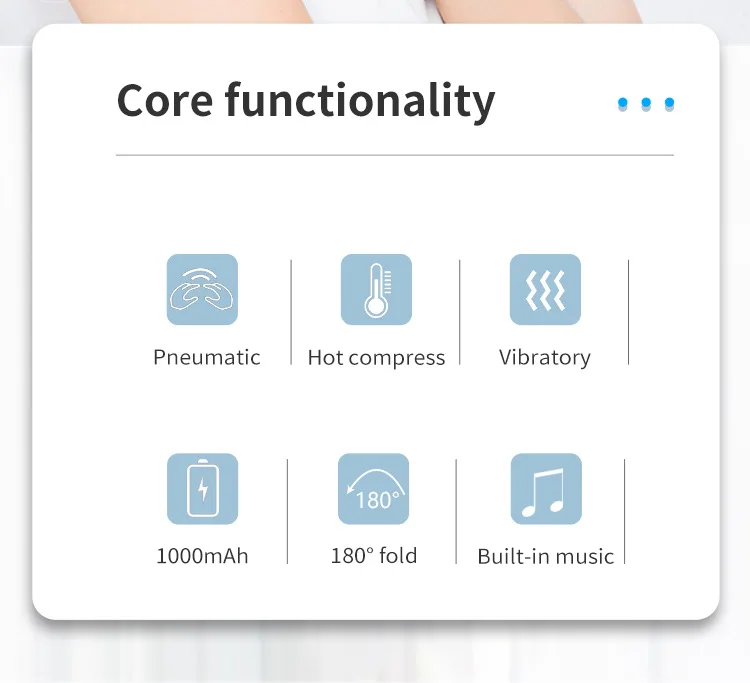 Core functionality

Pneumatic

Hot compress

Vibratory

1000mAh

180°

180° fold

Built-in music